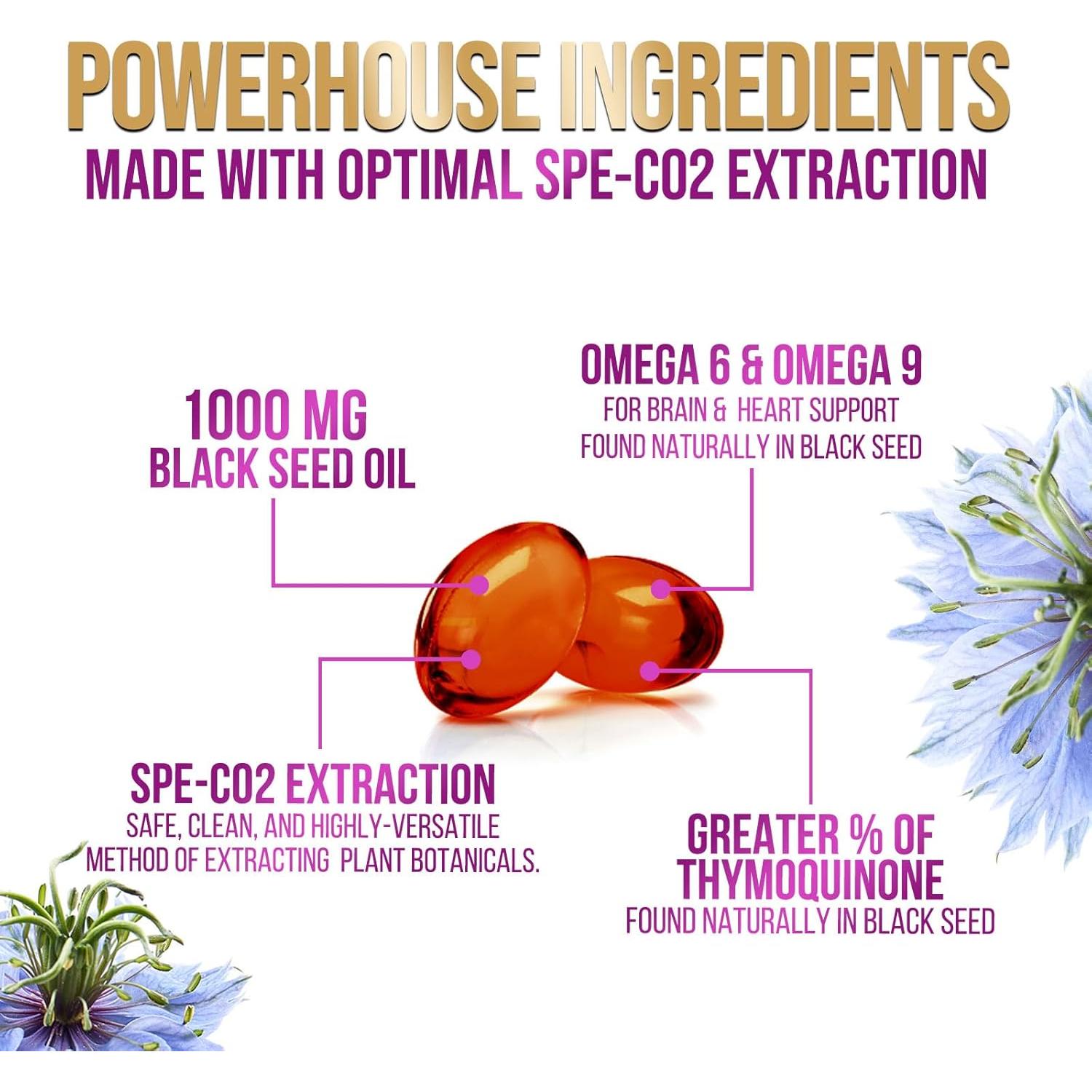 POWERHOUSE INGREDIENTS
MADE WITH OPTIMAL SPE-CO2 EXTRACTION

1000 MG
BLACK SEED OIL

OMEGA 6 & OMEGA 9
FOR BRAIN & HEART SUPPORT
FOUND NATURALLY IN BLACK SEED

SPE-CO2 EXTRACTION
SAFE, CLEAN, AND HIGHLY-VERSATILE METHOD OF EXTRACTING PLANT BOTANICALS.

GREATER % OF THYMOQUINONE
FOUND NATURALLY IN BLACK SEED